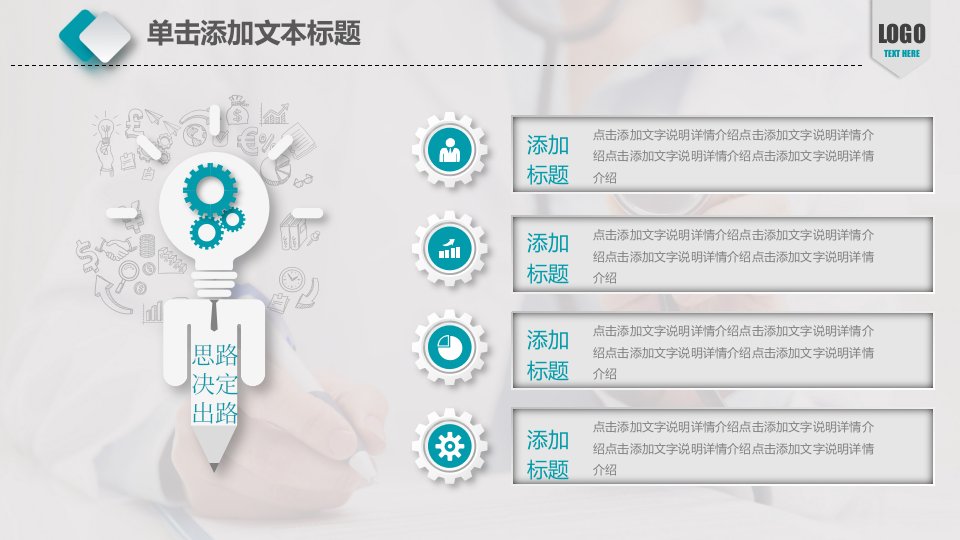 单击添加文本标题

LOGO
TEXT HERE

思路决定出路

添加标题
点击添加文字说明详情介绍点击添加文字说明详情介绍点击添加文字说明详情介绍点击添加文字说明详情介绍

添加标题
点击添加文字说明详情介绍点击添加文字说明详情介绍点击添加文字说明详情介绍点击添加文字说明详情介绍

添加标题
点击添加文字说明详情介绍点击添加文字说明详情介绍点击添加文字说明详情介绍点击添加文字说明详情介绍

添加标题
点击添加文字说明详情介绍点击添加文字说明详情介绍点击添加文字说明详情介绍点击添加文字说明详情介绍